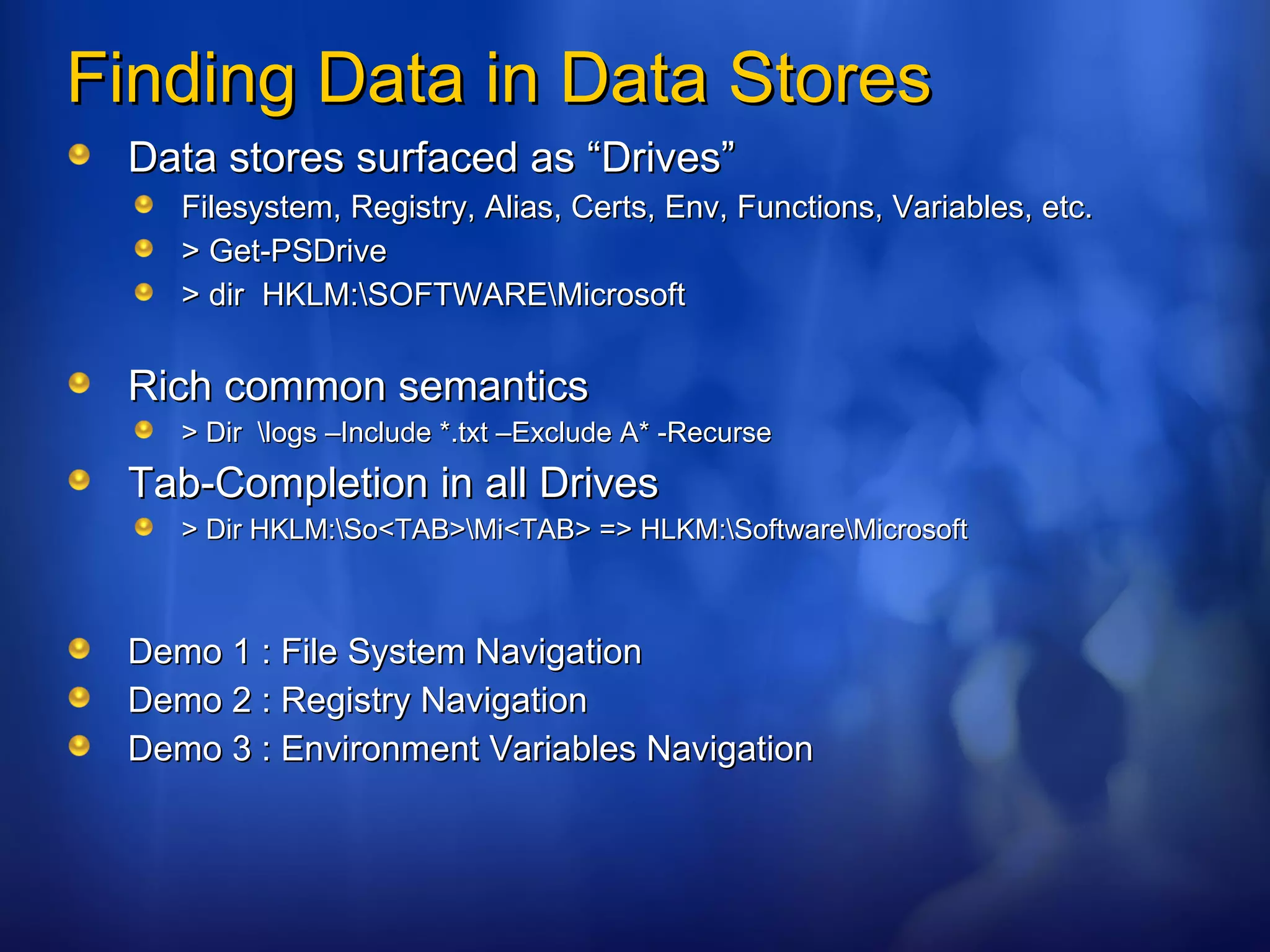 Finding Data in Data Stores

Data stores surfaced as “Drives”

Filesystem, Registry, Alias, Certs, Env, Functions, Variables, etc.

> Get-PSDrive

> dir HKLM:\SOFTWARE\Microsoft

Rich common semantics

> Dir \logs –Include *.txt –Exclude A* -Recurse

Tab-Completion in all Drives

> Dir HKLM:\So<TAB>\Mi<TAB> => HLKM:\Software\Microsoft

Demo 1 : File System Navigation

Demo 2 : Registry Navigation

Demo 3 : Environment Variables Navigation